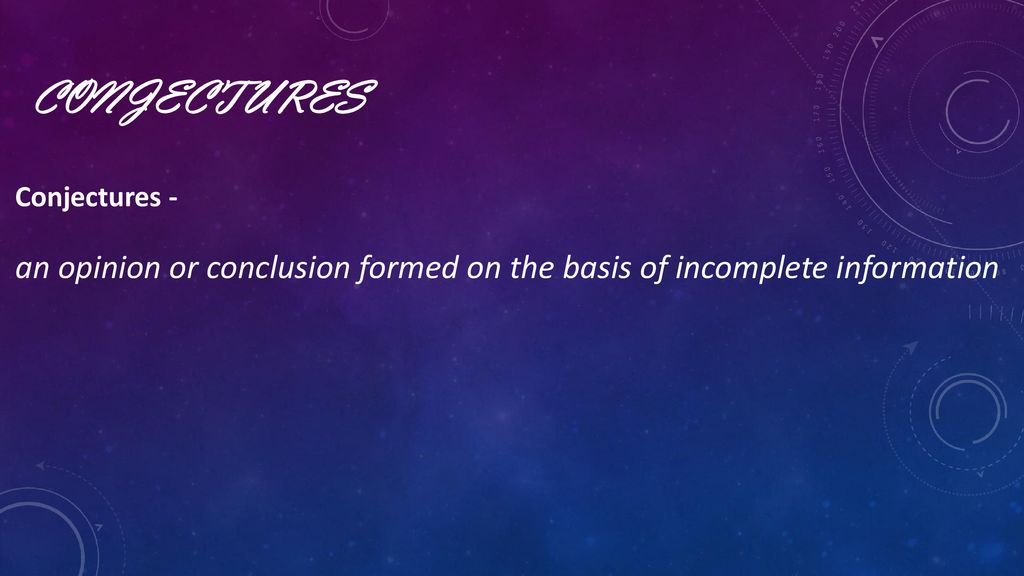 CONJECTURES

Conjectures -

an opinion or conclusion formed on the basis of incomplete information